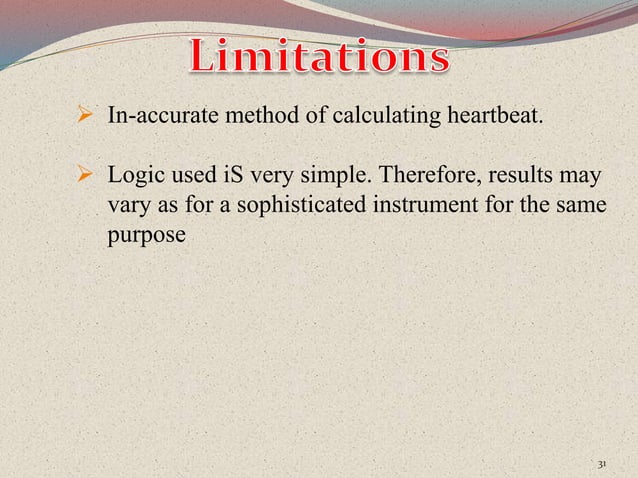 Limitations

➢ In-accurate method of calculating heartbeat.

➢ Logic used iS very simple. Therefore, results may vary as for a sophisticated instrument for the same purpose

31